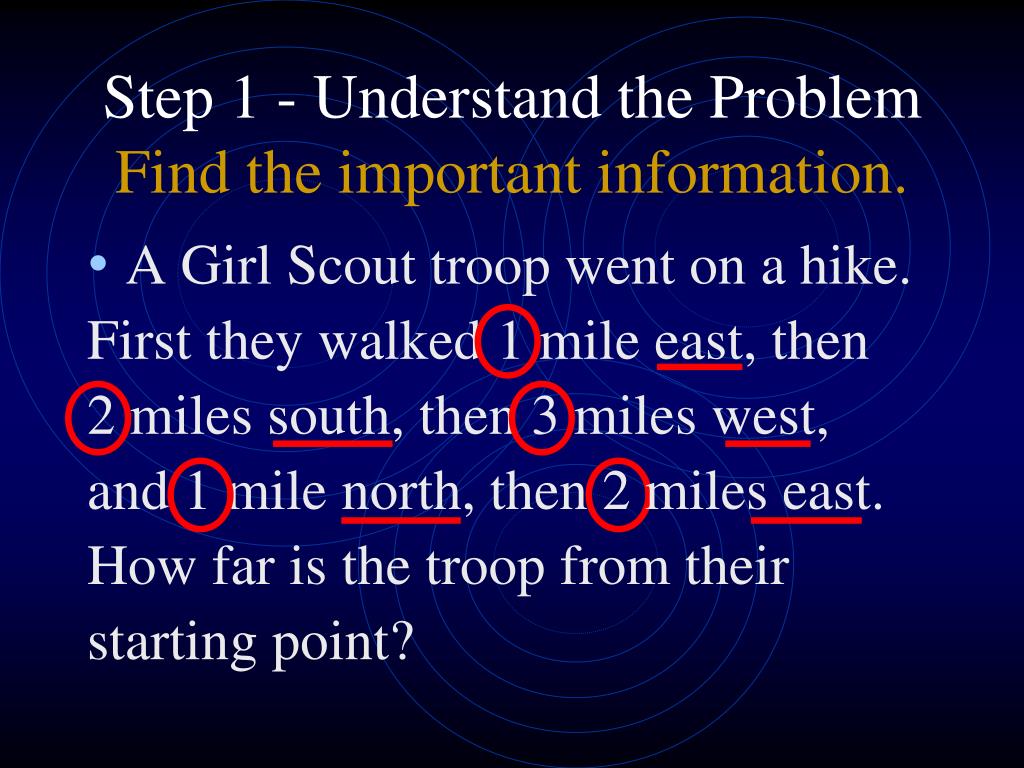 Step 1 - Understand the Problem
Find the important information.

• A Girl Scout troop went on a hike. First they walked 1 mile east, then 2 miles south, then 3 miles west, and 1 mile north, then 2 miles east. How far is the troop from their starting point?